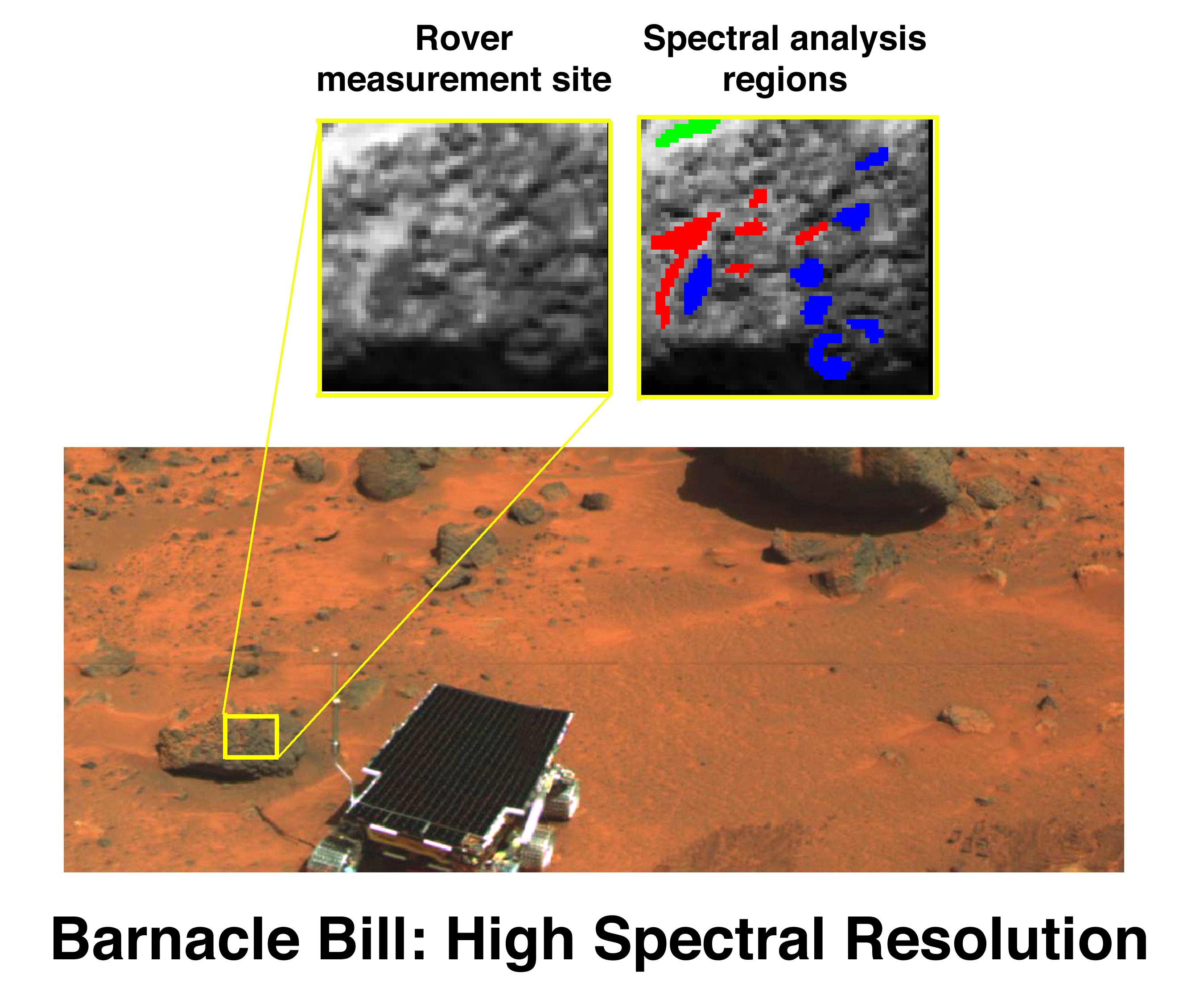 Rover measurement site

Spectral analysis regions

Barnacle Bill: High Spectral Resolution